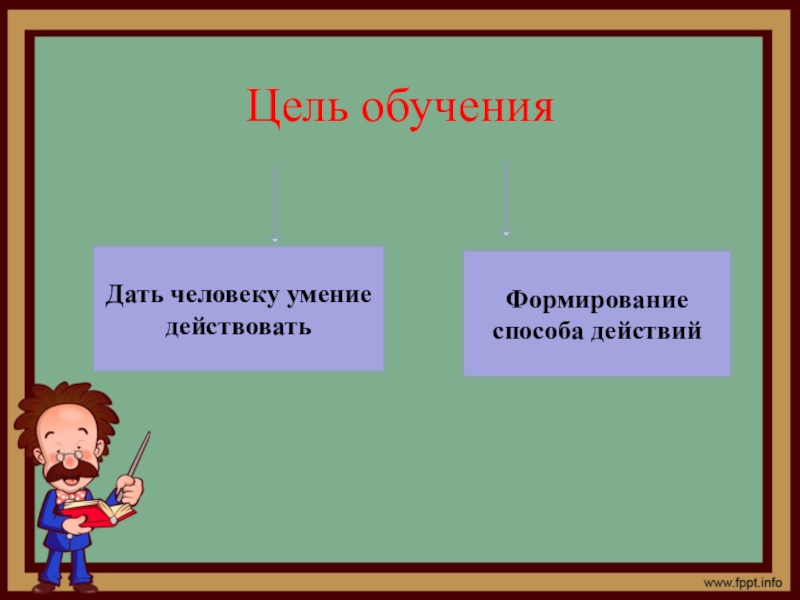 Цель обучения

Дать человеку умение действовать

Формирование способа действий

www.fppt.info